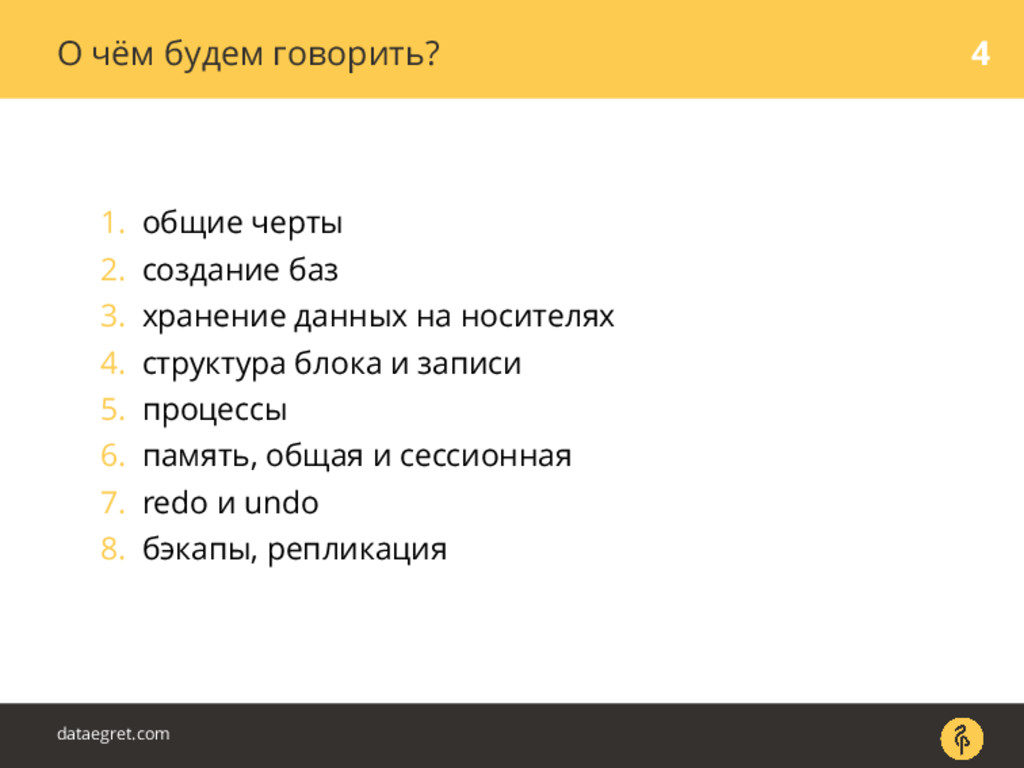 О чём будем говорить?

4

1. общие черты
2. создание баз
3. хранение данных на носителях
4. структура блока и записи
5. процессы
6. память, общая и сессионная
7. redo и undo
8. бэкапы, репликация

dataegret.com